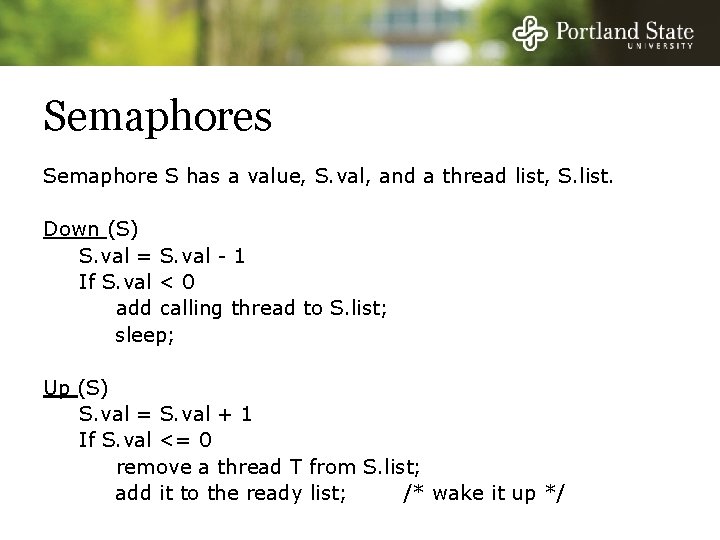 Portland State
UNIVERSITY

Semaphores

Semaphore S has a value, S.val, and a thread list, S.list.

Down (S)
S.val = S.val - 1
If S.val < 0
add calling thread to S.list;
sleep;

Up (S)
S.val = S.val + 1
If S.val <= 0
remove a thread T from S.list;
add it to the ready list; /* wake it up */